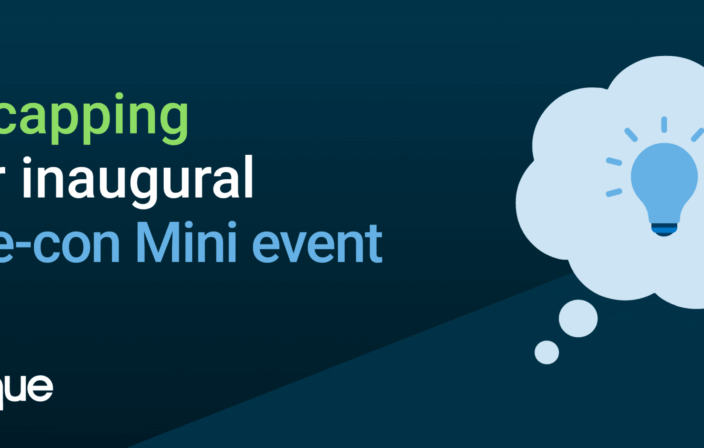 capping
r inaugural
e-con Mini event

que